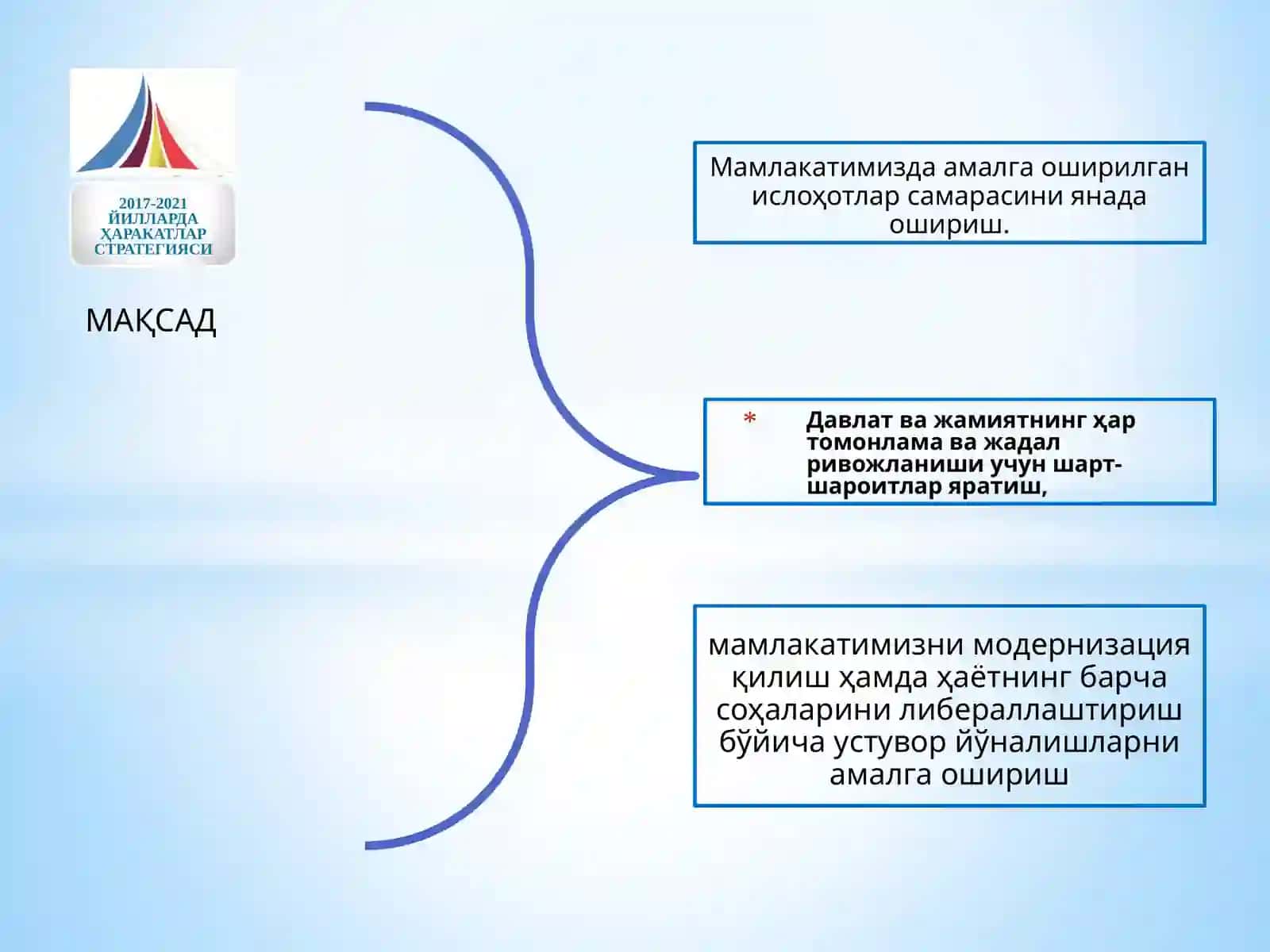 2017-2021 ЙИЛЛАРДА ҲАРАКАТЛАР СТРАТЕГИЯСИ

МАҚСАД

Мамлакатимизда амалга оширилган ислоҳотлар самарасини янада ошириш.

* Давлат ва жамиятнинг ҳар томонлама ва жадал ривожланиши учун шарт-шароитлар яратиш,

мамлакатимизни модернизация қилиш ҳамда ҳаётнинг барча соҳаларини либераллаштириш бўйича устувор йўналишларни амалга ошириш